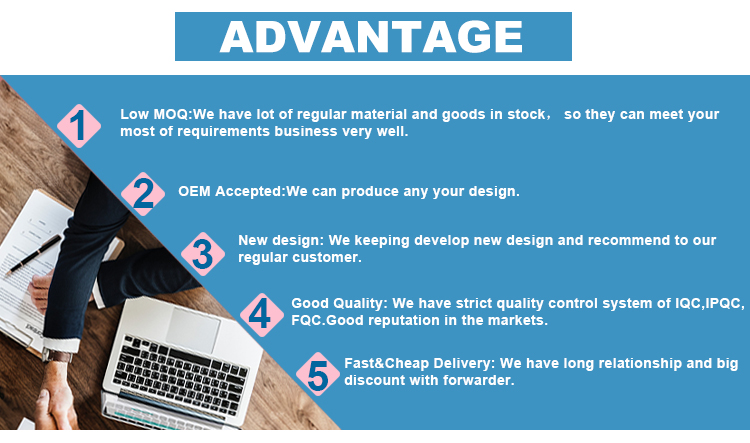 ADVANTAGE

1 Low MOQ:We have lot of regular material and goods in stock， so they can meet your most of requirements business very well.

2 OEM Accepted:We can produce any your design.

3 New design: We keeping develop new design and recommend to our regular customer.

4 Good Quality: We have strict quality control system of IQC,IPQC, FQC.Good reputation in the markets.

5 Fast&Cheap Delivery: We have long relationship and big discount with forwarder.